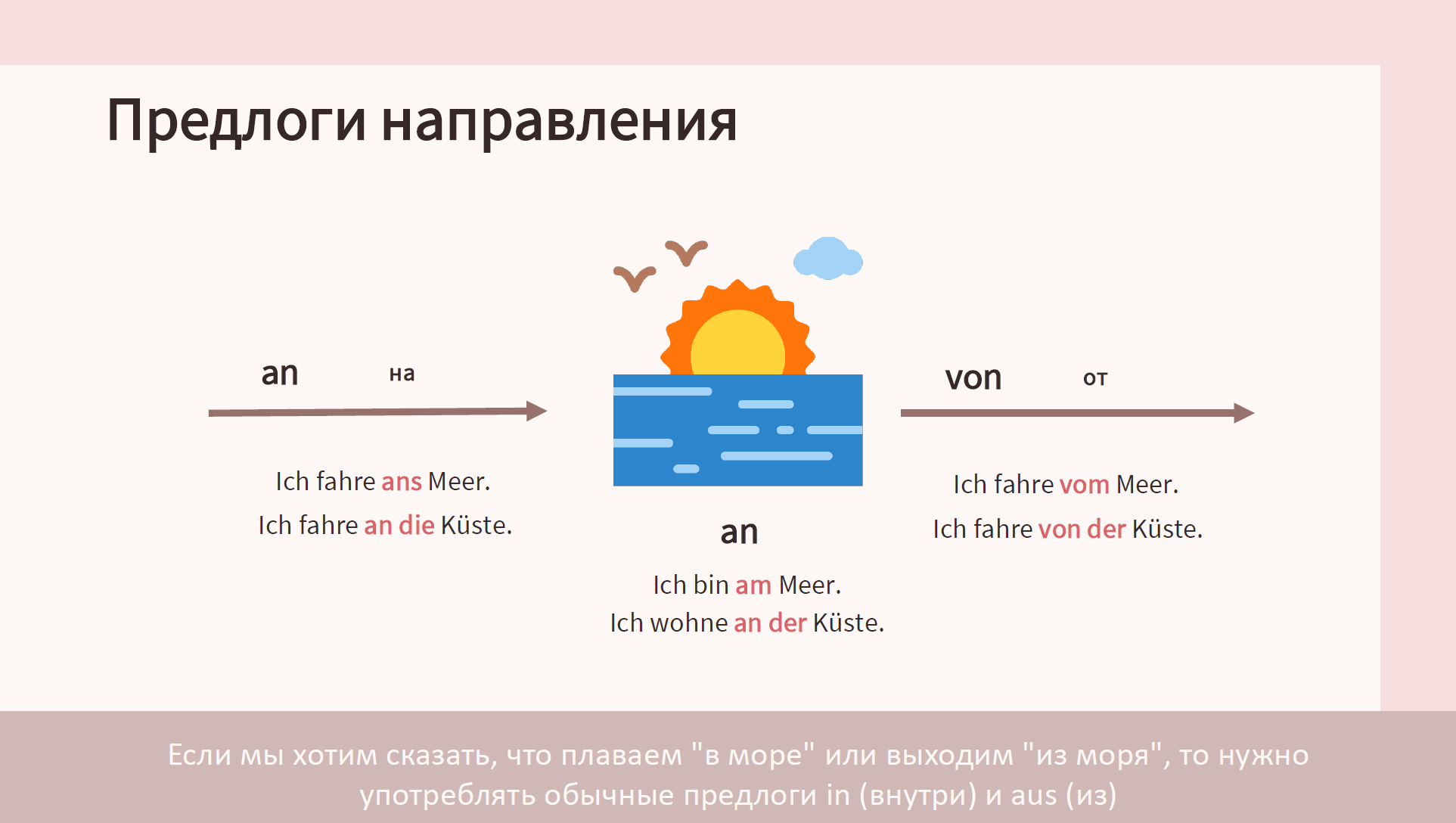 Предлоги направления

an на

Ich fahre ans Meer.

Ich fahre an die Küste.

an

Ich bin am Meer.

Ich wohne an der Küste.

von от

Ich fahre vom Meer.

Ich fahre von der Küste.

Если мы хотим сказать, что плаваем "в море" или выходим "из моря", то нужно употреблять обычные предлоги in (внутри) и aus (из)